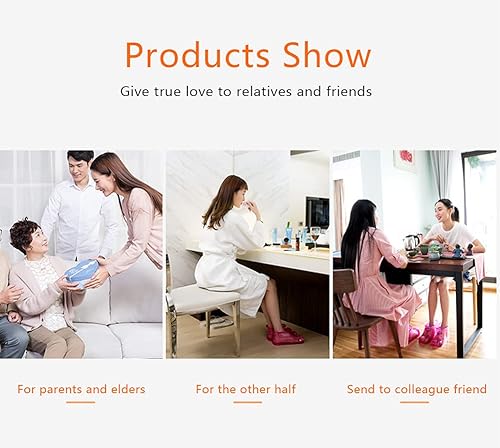 Products Show

Give true love to relatives and friends

For parents and elders

For the other half

Send to colleague friend